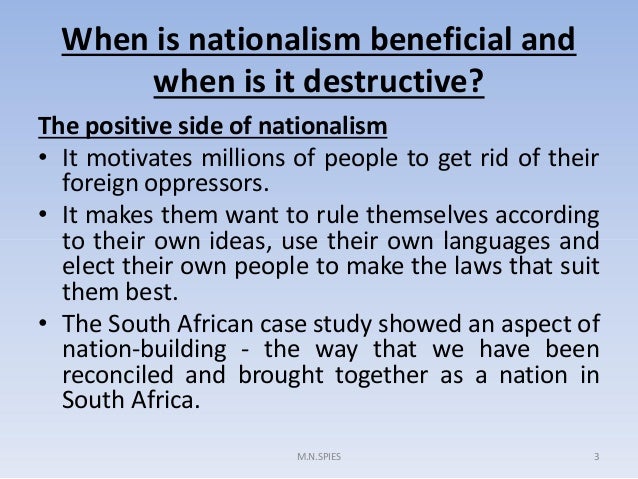 When is nationalism beneficial and when is it destructive?

The positive side of nationalism

• It motivates millions of people to get rid of their foreign oppressors.
• It makes them want to rule themselves according to their own ideas, use their own languages and elect their own people to make the laws that suit them best.
• The South African case study showed an aspect of nation-building - the way that we have been reconciled and brought together as a nation in South Africa.

M.N.SPIES

3